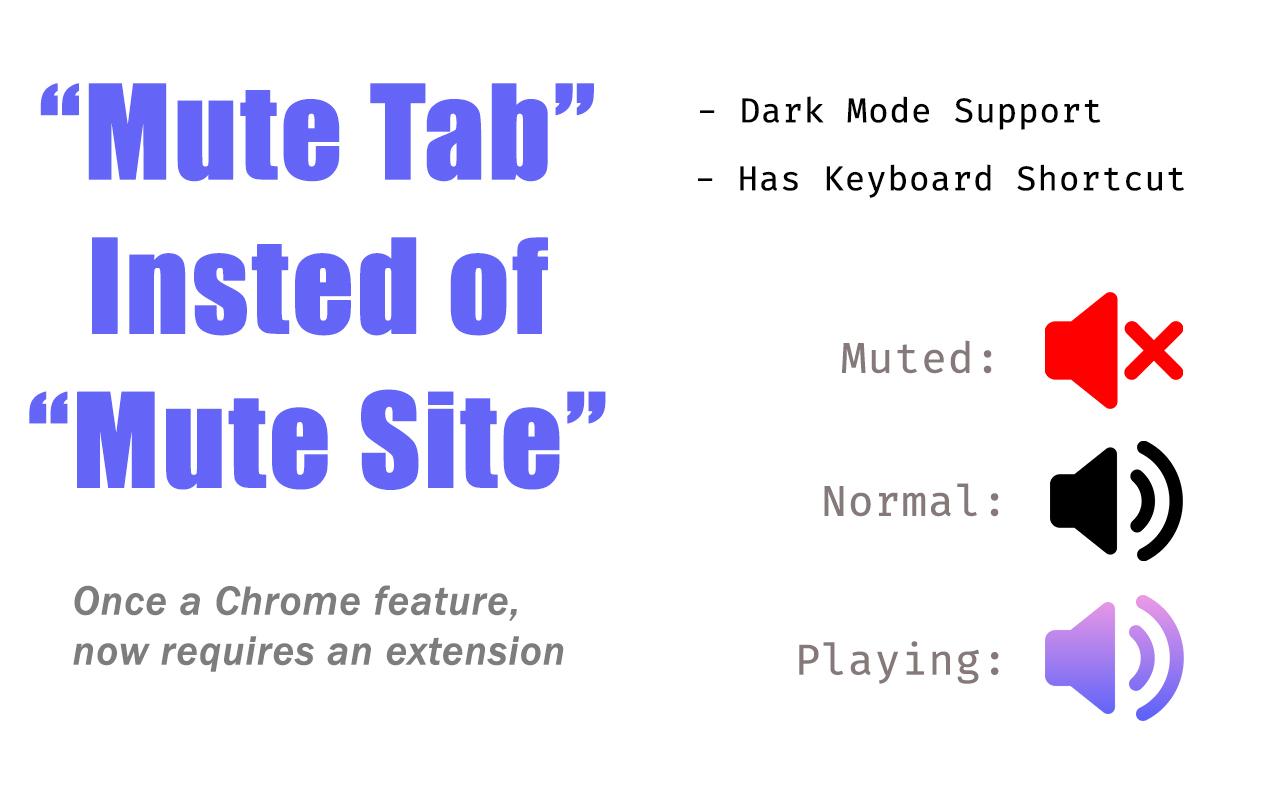 “Mute Tab” Insted of “Mute Site”

Once a Chrome feature, now requires an extension

- Dark Mode Support
- Has Keyboard Shortcut

Muted:

Normal:

Playing: